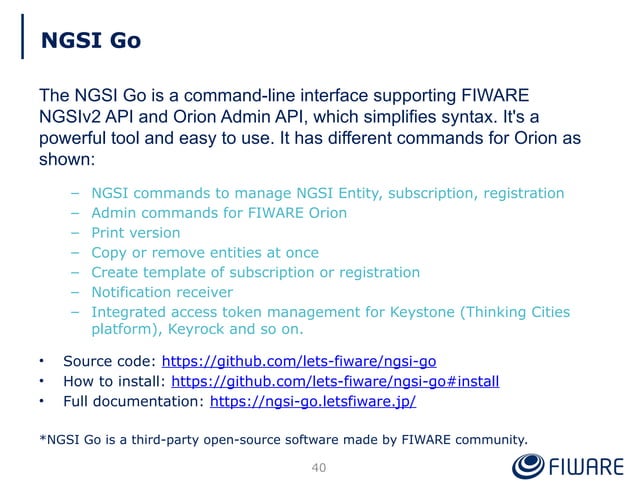 NGSI Go

The NGSI Go is a command-line interface supporting FIWARE NGSIv2 API and Orion Admin API, which simplifies syntax. It's a powerful tool and easy to use. It has different commands for Orion as shown:

– NGSI commands to manage NGSI Entity, subscription, registration
– Admin commands for FIWARE Orion
– Print version
– Copy or remove entities at once
– Create template of subscription or registration
– Notification receiver
– Integrated access token management for Keystone (Thinking Cities platform), Keyrock and so on.

• Source code: https://github.com/lets-fiware/ngsi-go
• How to install: https://github.com/lets-fiware/ngsi-go#install
• Full documentation: https://ngsi-go.letsfiware.jp/

*NGSI Go is a third-party open-source software made by FIWARE community.

40

FIWARE